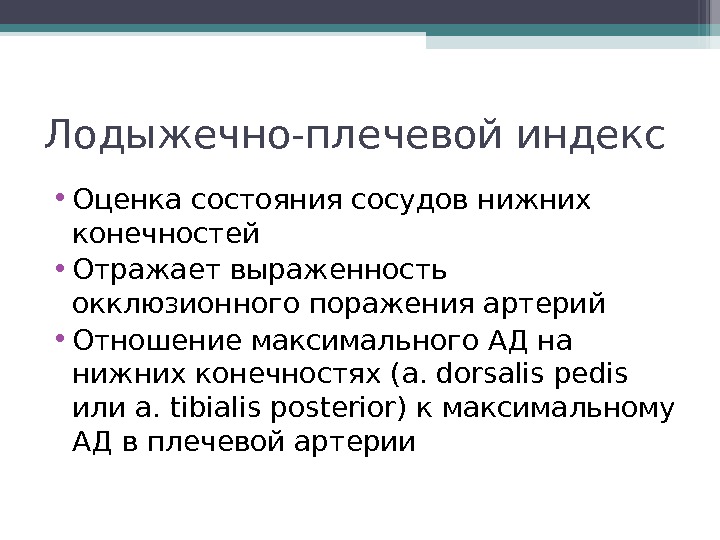 Лодыжечно-плечевой индекс

• Оценка состояния сосудов нижних конечностей
• Отражает выраженность окклюзионного поражения артерий
• Отношение максимального АД на нижних конечностях (a. dorsalis pedis или a. tibialis posterior) к максимальному АД в плечевой артерии